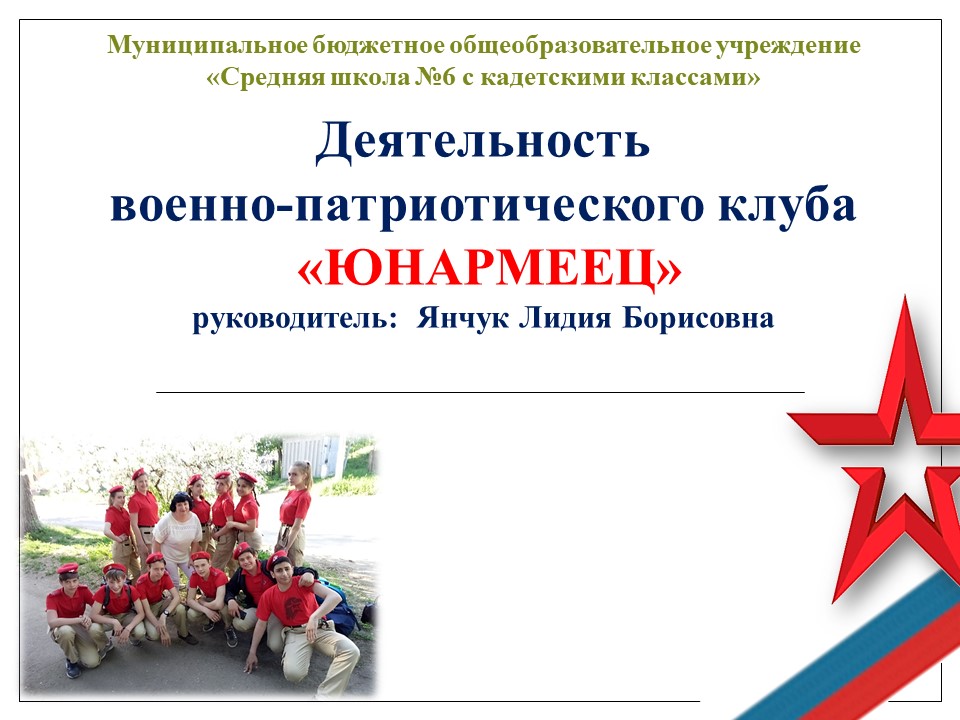 Муниципальное бюджетное общеобразовательное учреждение «Средняя школа №6 с кадетскими классами»

Деятельность военно-патриотического клуба «ЮНАРМЕЕЦ»

руководитель: Янчук Лидия Борисовна